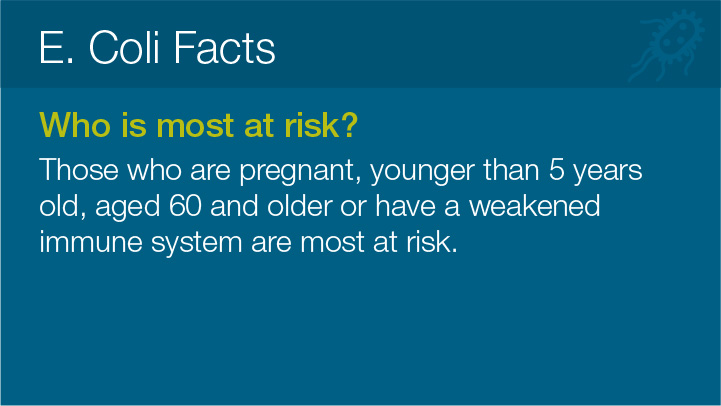 E. Coli Facts

Who is most at risk?

Those who are pregnant, younger than 5 years old, aged 60 and older or have a weakened immune system are most at risk.